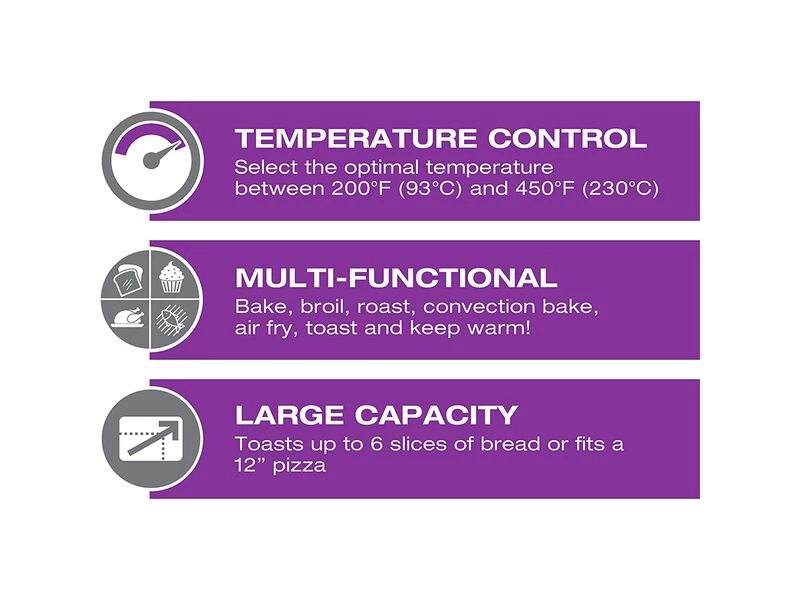 TEMPERATURE CONTROL
Select the optimal temperature between 200°F (93°C) and 450°F (230°C)

MULTI-FUNCTIONAL
Bake, broil, roast, convection bake, air fry, toast and keep warm!

LARGE CAPACITY
Toasts up to 6 slices of bread or fits a 12” pizza